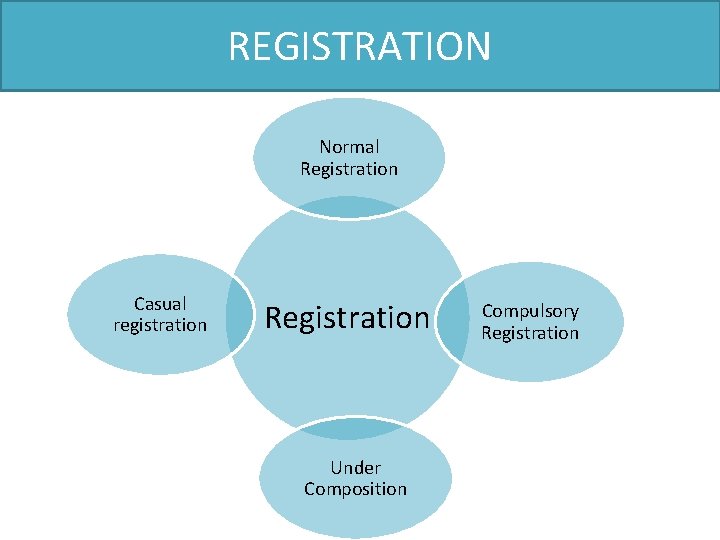 REGISTRATION

Normal Registration

Casual registration

Registration

Compulsory Registration

Under Composition